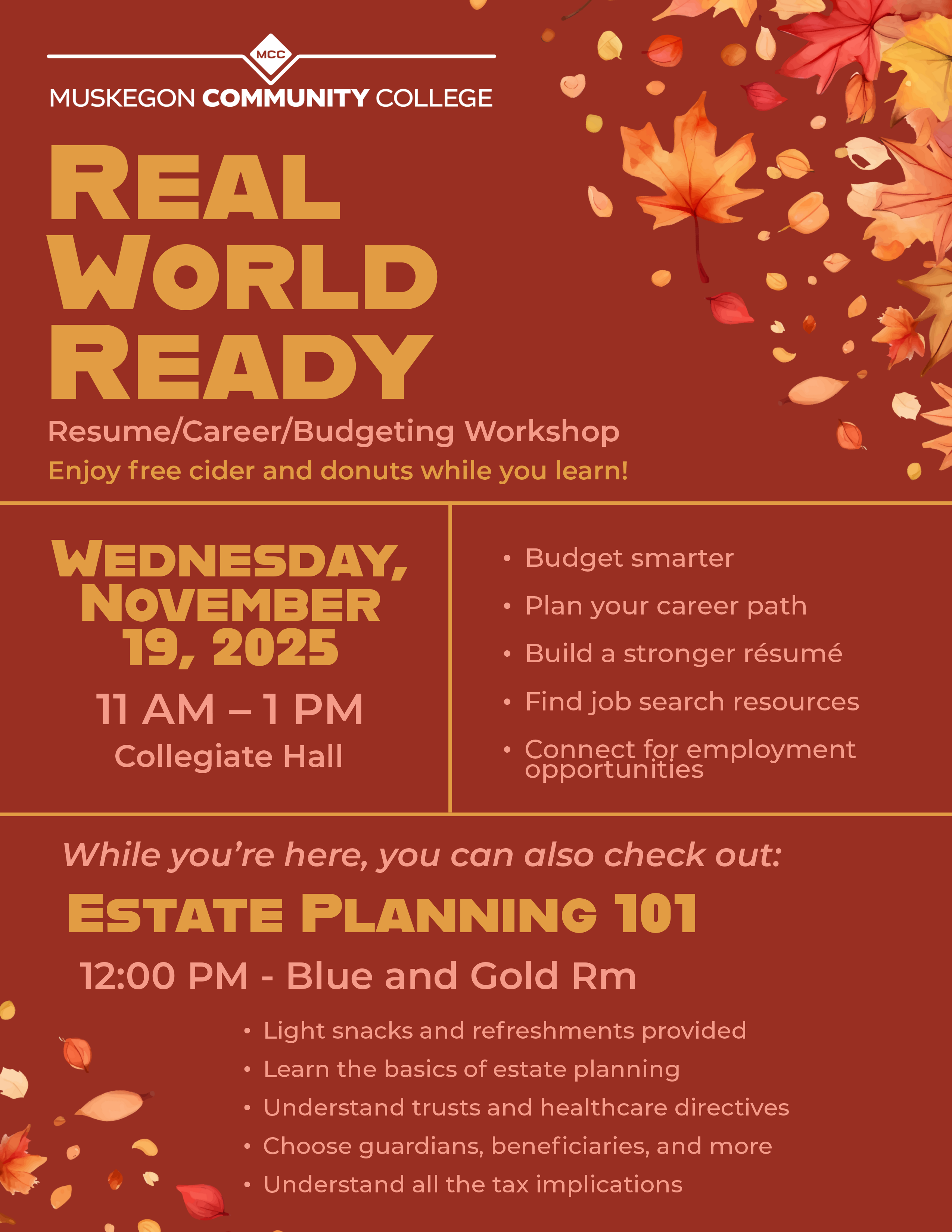 MCC
MUSKEGON COMMUNITY COLLEGE

REAL WORLD READY

Resume/Career/Budgeting Workshop
Enjoy free cider and donuts while you learn!

WEDNESDAY, NOVEMBER 19, 2025
11 AM – 1 PM
Collegiate Hall

• Budget smarter
• Plan your career path
• Build a stronger résumé
• Find job search resources
• Connect for employment opportunities

While you're here, you can also check out:
ESTATE PLANNING 101
12:00 PM - Blue and Gold Rm

• Light snacks and refreshments provided
• Learn the basics of estate planning
• Understand trusts and healthcare directives
• Choose guardians, beneficiaries, and more
• Understand all the tax implications